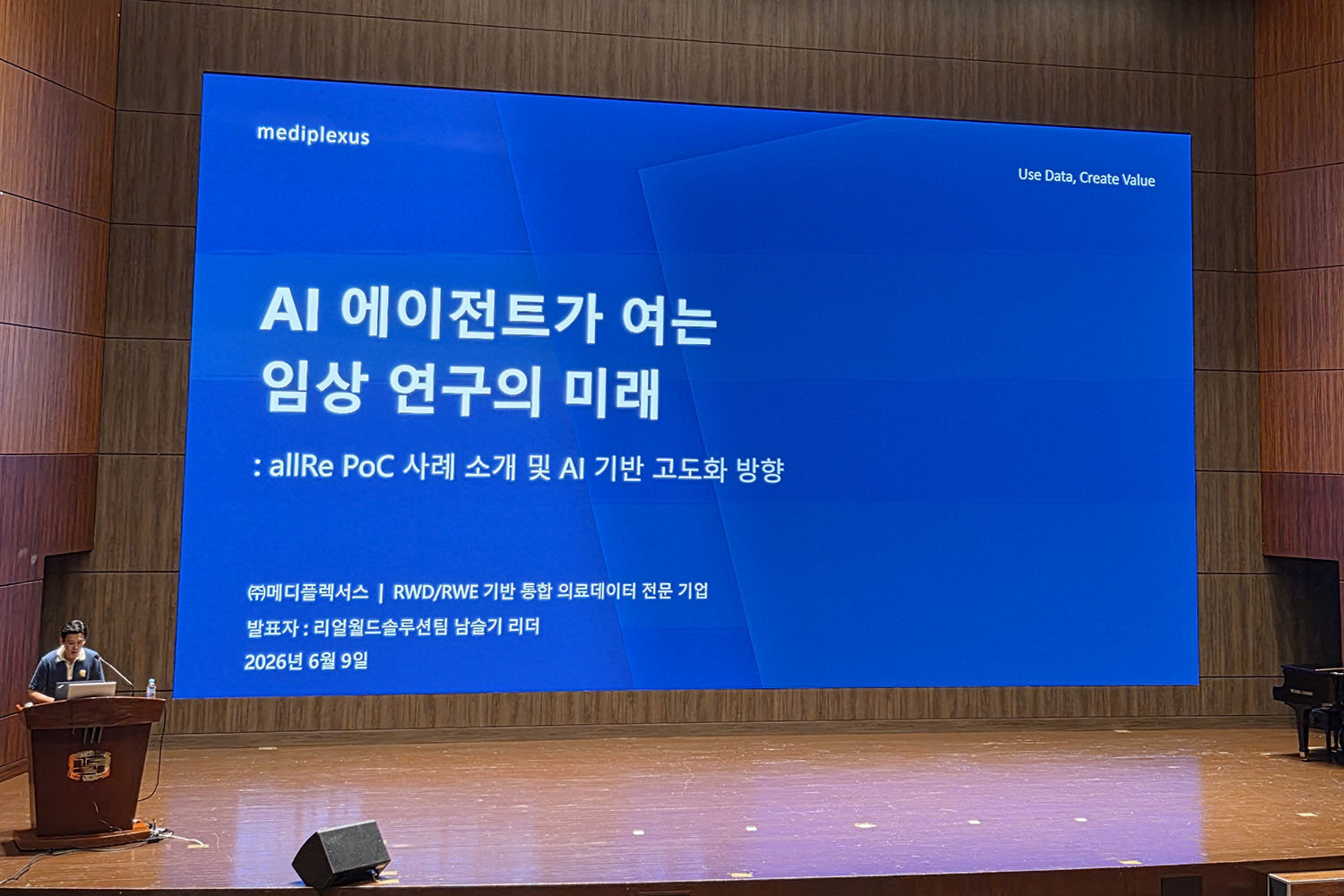 mediplexus

Use Data, Create Value

AI 에이전트가 여는 임상 연구의 미래

: allRe PoC 사례 소개 및 AI 기반 고도화 방향

㈜메디플렉서스 | RWD/RWE 기반 통합 의료데이터 전문 기업

발표자 : 리얼월드솔루션팀 남슬기 리더

2026년 6월 9일